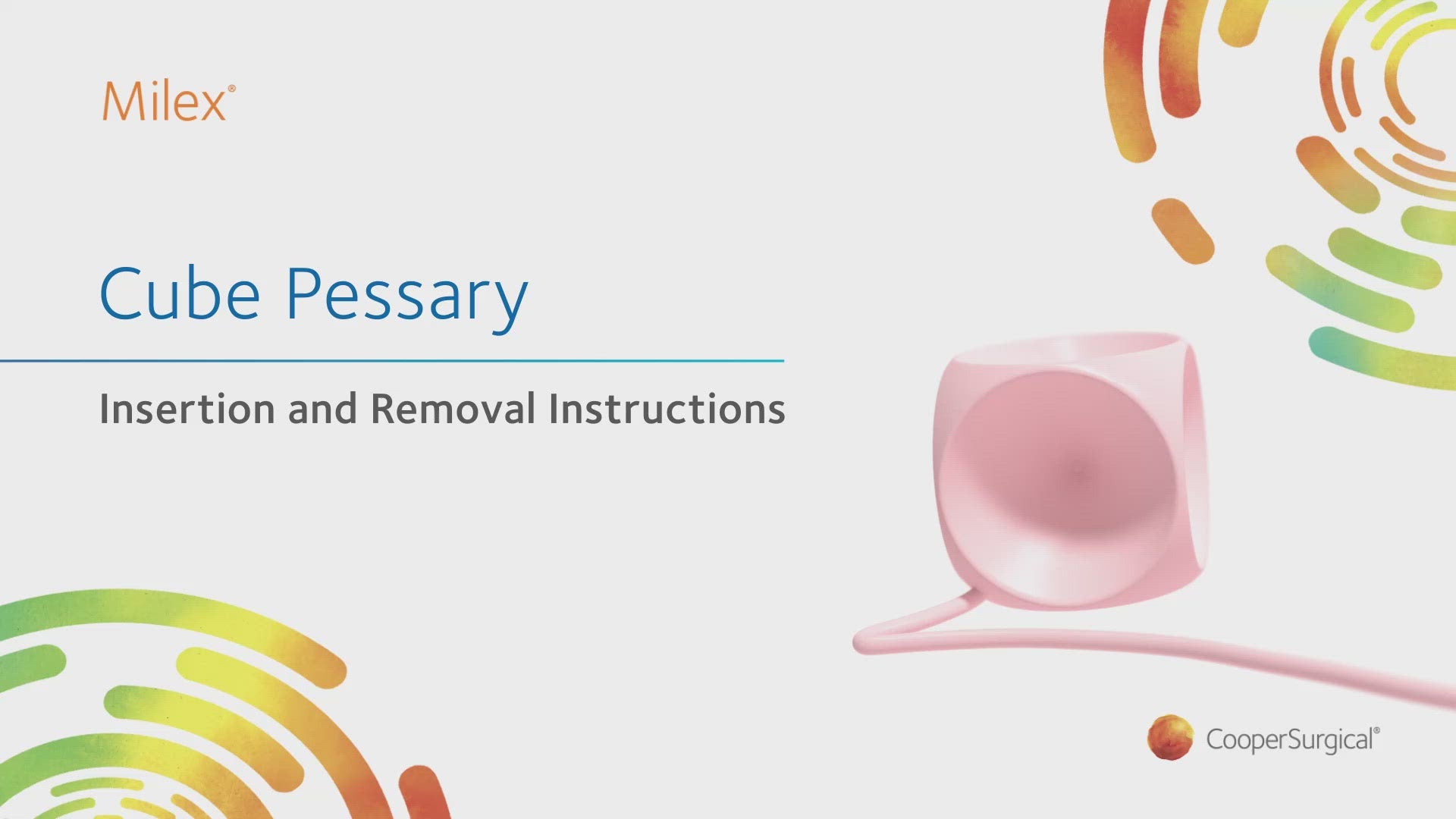 Milex®

Cube Pessary

Insertion and Removal Instructions

CooperSurgical®